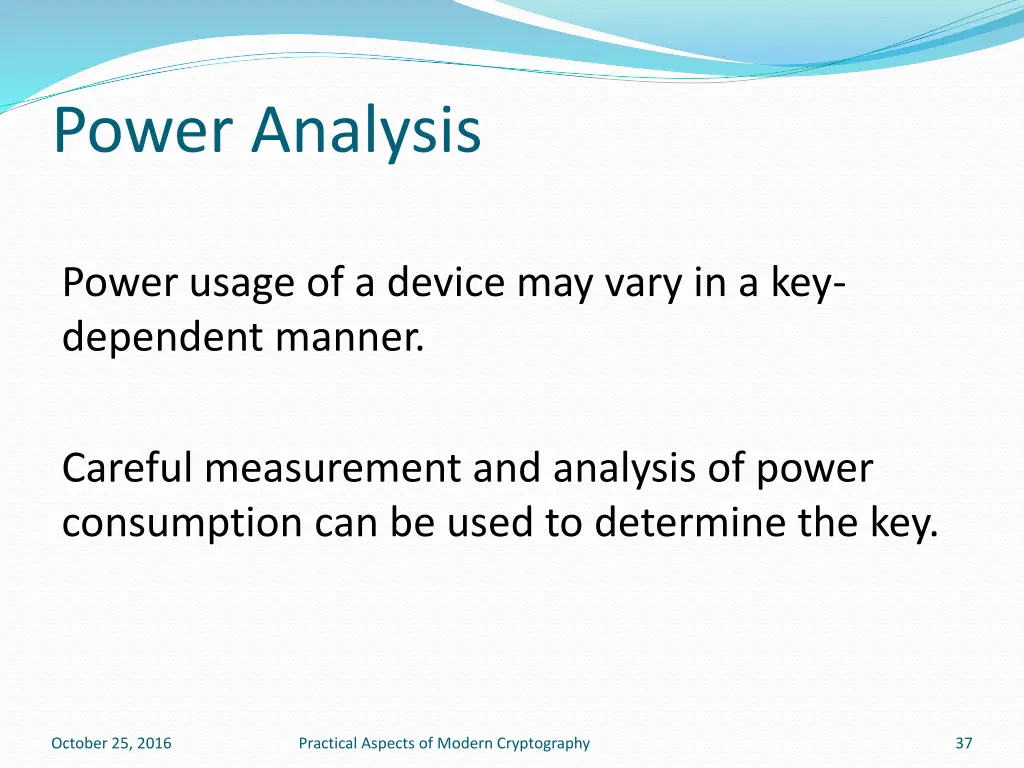 Power Analysis

Power usage of a device may vary in a key-dependent manner.

Careful measurement and analysis of power consumption can be used to determine the key.

October 25, 2016

Practical Aspects of Modern Cryptography

37